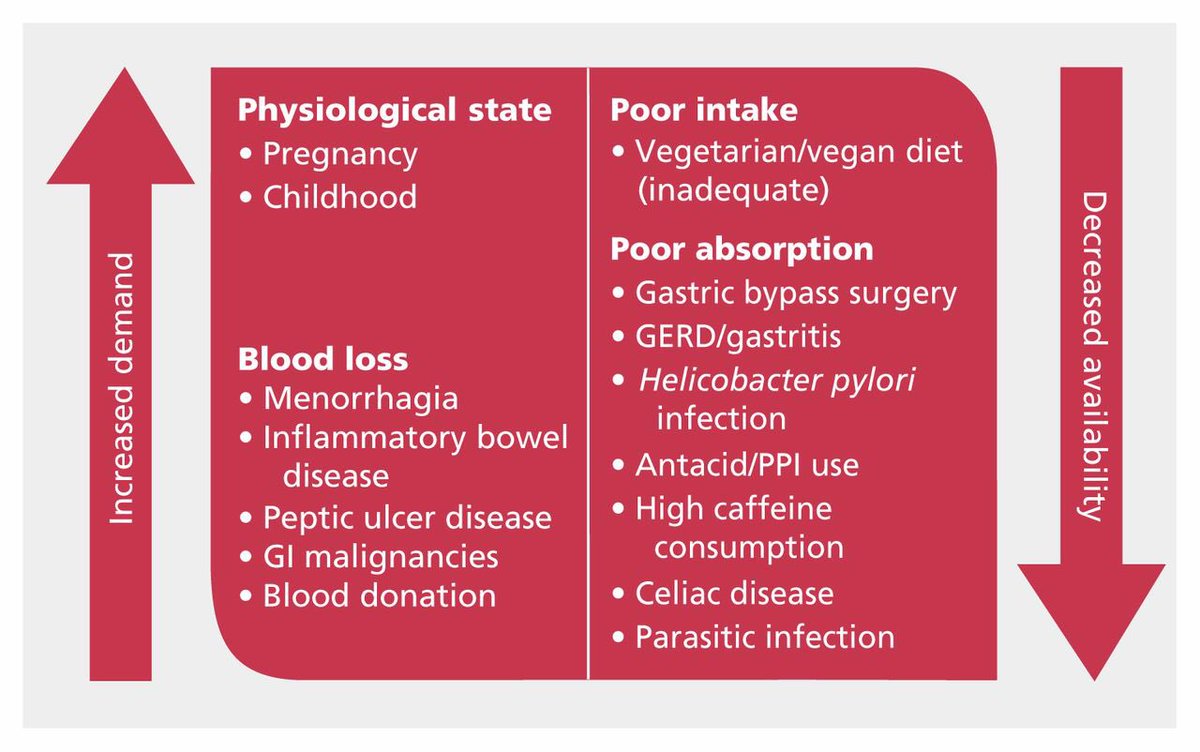 Increased demand

Physiological state
• Pregnancy
• Childhood

Blood loss
• Menorrhagia
• Inflammatory bowel disease
• Peptic ulcer disease
• GI malignancies
• Blood donation

Poor intake
• Vegetarian/vegan diet (inadequate)

Poor absorption
• Gastric bypass surgery
• GERD/gastritis
• Helicobacter pylori infection
• Antacid/PPI use
• High caffeine consumption
• Celiac disease
• Parasitic infection

Decreased availability